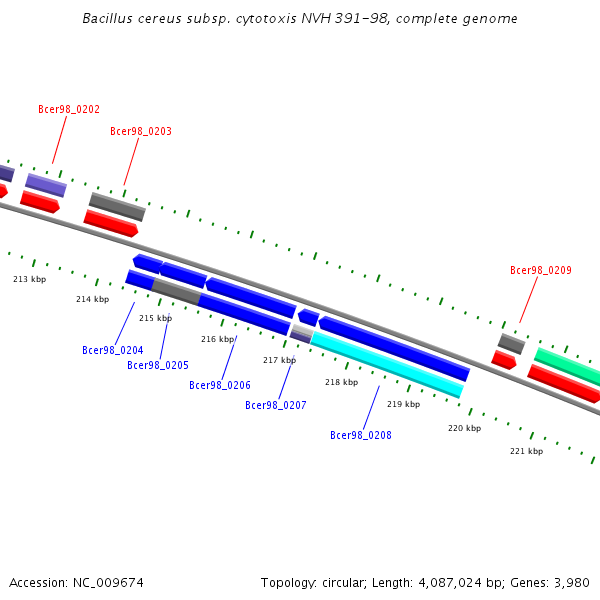 Bacillus cereus subsp. cytotoxis NVH 391-98, complete genome

Bcer98_0202

Bcer98_0203

Bcer98_0209

213 kbp

214 kbp

215 kbp

216 kbp

217 kbp

218 kbp

219 kbp

220 kbp

221 kbp

Bcer98_0204

Bcer98_0205

Bcer98_0206

Bcer98_0207

Bcer98_0208

Accession: NC_009674

Topology: circular; Length: 4,087,024 bp; Genes: 3,980